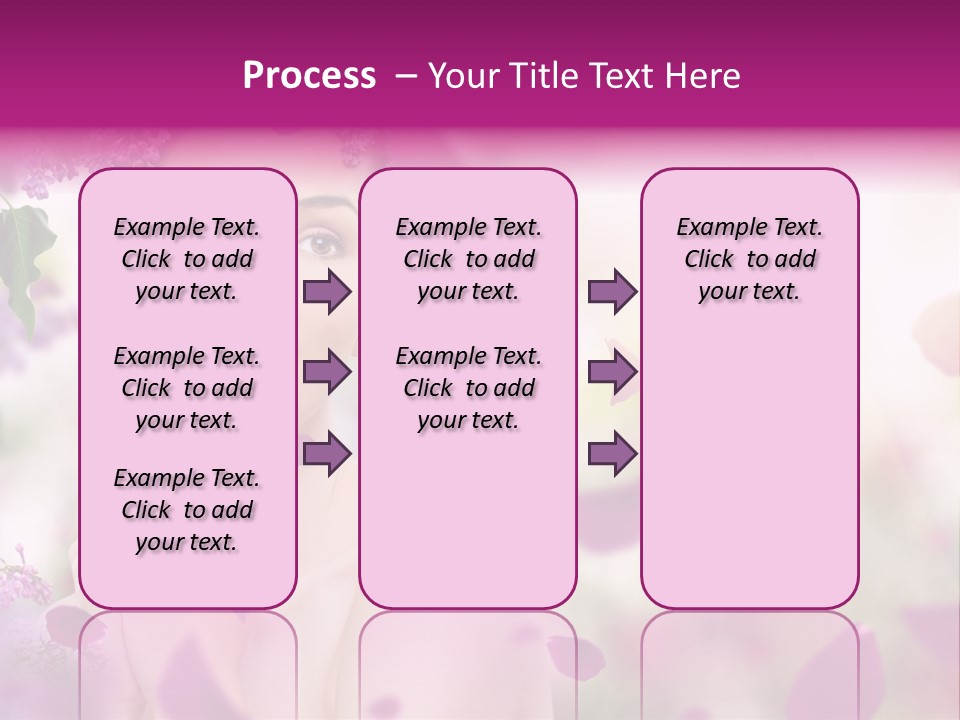 Process – Your Title Text Here

Example Text. Click to add your text.

Example Text. Click to add your text.

Example Text. Click to add your text.

Example Text. Click to add your text.

Example Text. Click to add your text.

Example Text. Click to add your text.